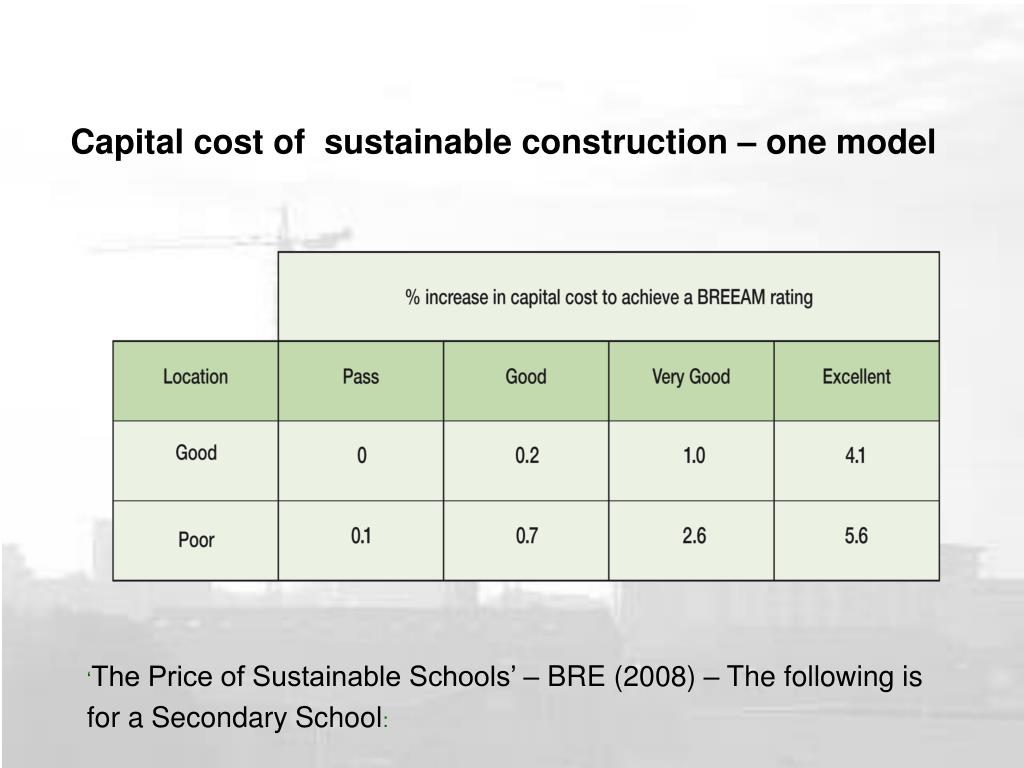 Capital cost of sustainable construction – one model

| | % increase in capital cost to achieve a BREEAM rating | | | |
|---|---|---|---|---|
| Location | Pass | Good | Very Good | Excellent |
| Good | 0 | 0.2 | 1.0 | 4.1 |
| Poor | 0.1 | 0.7 | 2.6 | 5.6 |

'The Price of Sustainable Schools' – BRE (2008) – The following is for a Secondary School: